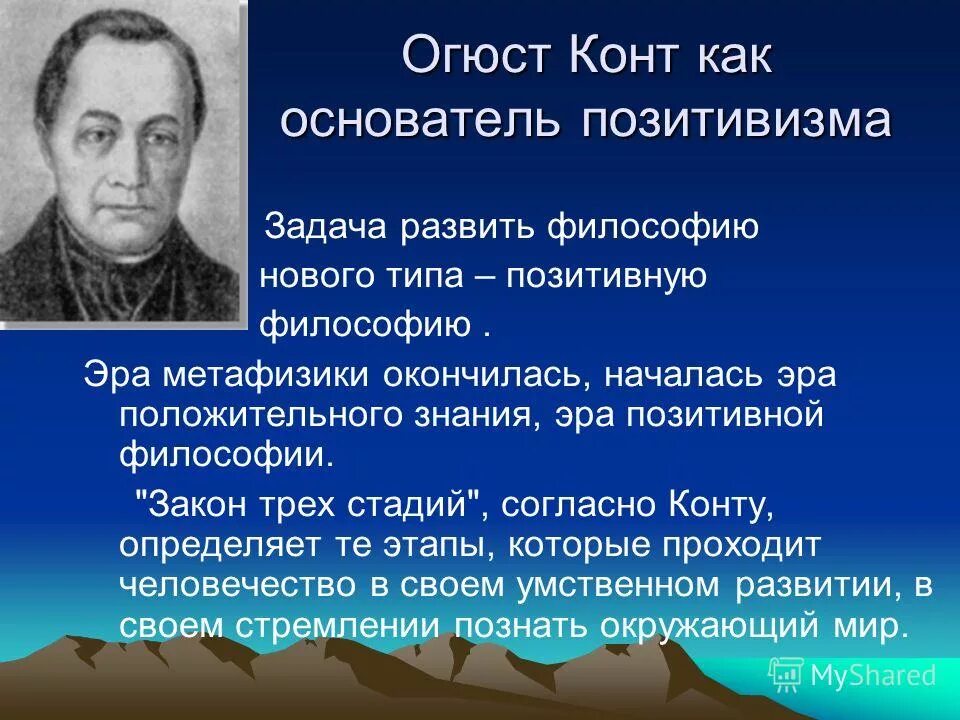 Огюст Конт как основатель позитивизма

Задача развить философию нового типа – позитивную философию .

Эра метафизики окончилась, началась эра положительного знания, эра позитивной философии.

"Закон трех стадий", согласно Конту, определяет те этапы, которые проходит человечество в своем умственном развитии, в своем стремлении познать окружающий мир.

MyShared